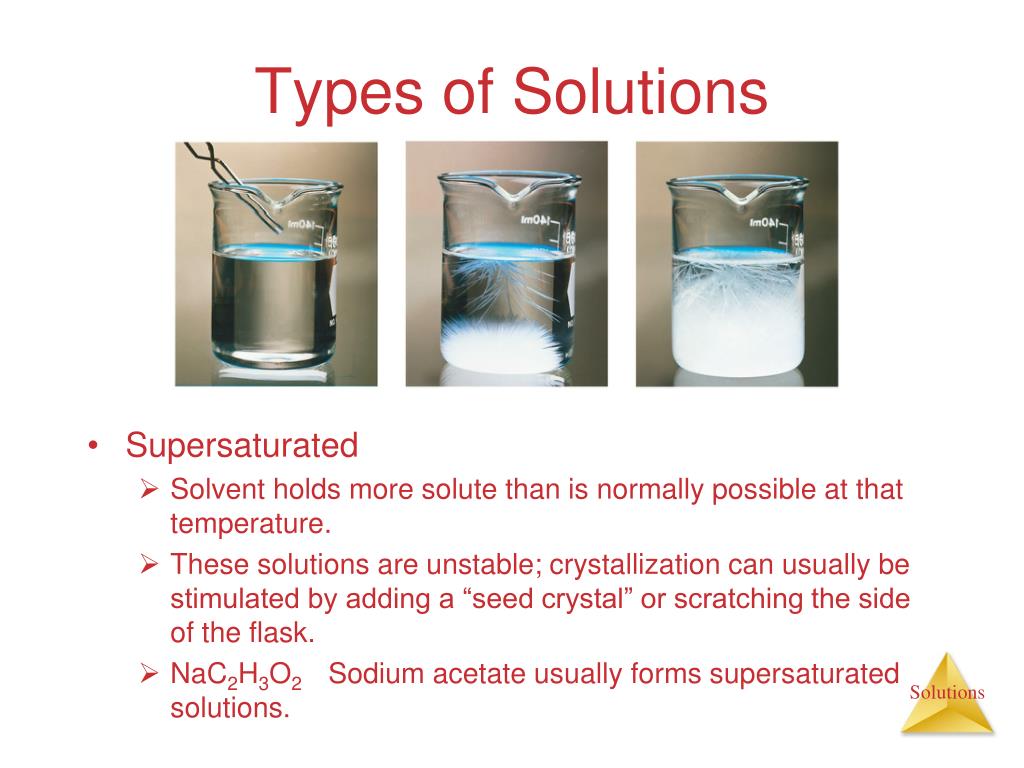 Types of Solutions

140ml

140ml

140ml

• Supersaturated
  ➢ Solvent holds more solute than is normally possible at that temperature.
  ➢ These solutions are unstable; crystallization can usually be stimulated by adding a “seed crystal” or scratching the side of the flask.
  ➢ $NaC_2H_3O_2$   Sodium acetate usually forms supersaturated solutions.

Solutions